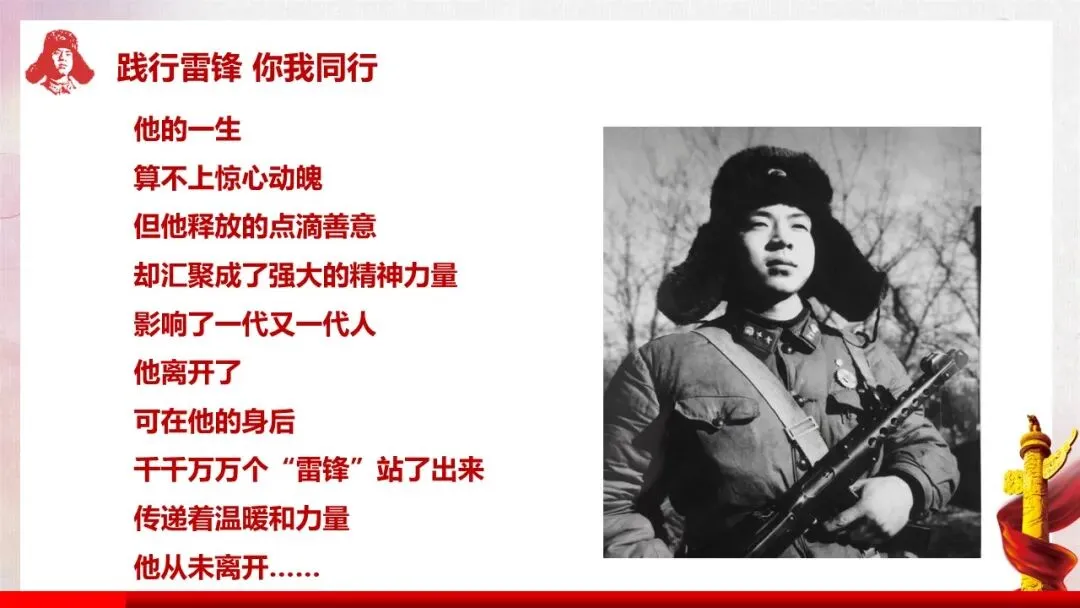 践行雷锋 你我同行

他的一生
算不上惊心动魄
但他释放的点滴善意
却汇聚成了强大的精神力量
影响了一代又一代人
他离开了
可在他的身后
千千万万个“雷锋”站了出来
传递着温暖和力量
他从未离开……